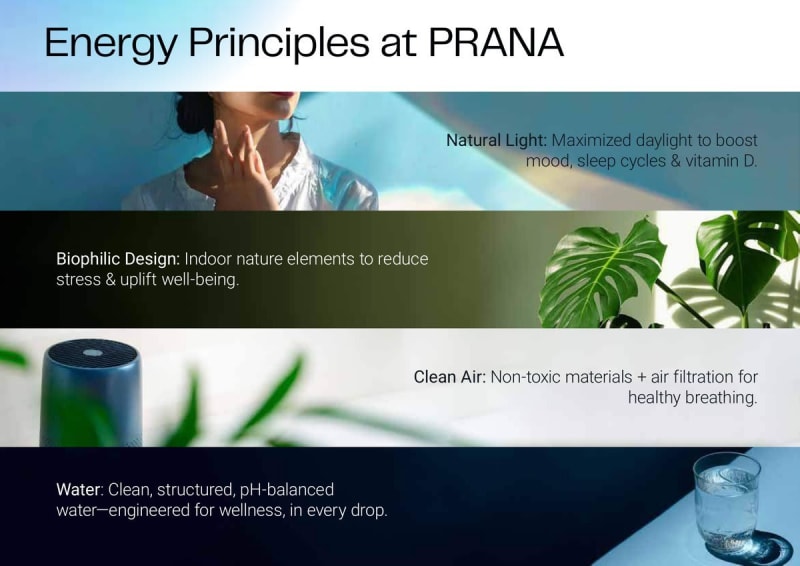 Energy Principles at PRANA

Natural Light: Maximized daylight to boost mood, sleep cycles & vitamin D.

Biophilic Design: Indoor nature elements to reduce stress & uplift well-being.

Clean Air: Non-toxic materials + air filtration for healthy breathing.

Water: Clean, structured, pH-balanced water—engineered for wellness, in every drop.